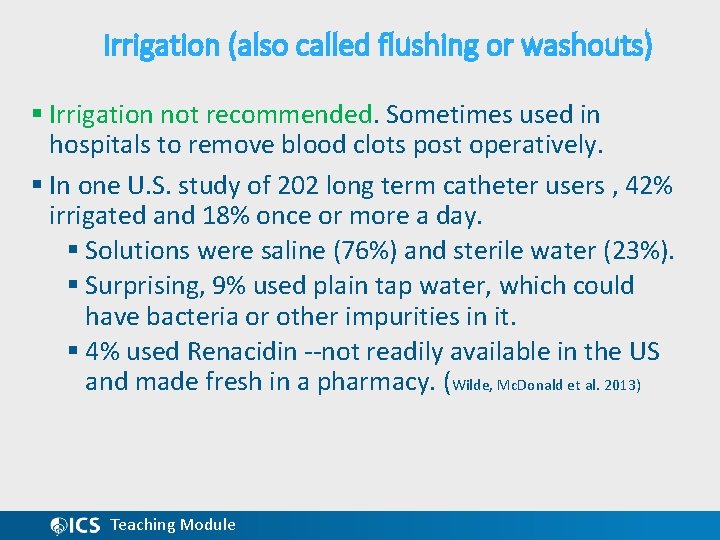 Irrigation (also called flushing or washouts)

▪ Irrigation not recommended. Sometimes used in hospitals to remove blood clots post operatively.

▪ In one U.S. study of 202 long term catheter users , 42% irrigated and 18% once or more a day.

▪ Solutions were saline (76%) and sterile water (23%).

▪ Surprising, 9% used plain tap water, which could have bacteria or other impurities in it.

▪ 4% used Renacidin --not readily available in the US and made fresh in a pharmacy. (Wilde, McDonald et al. 2013)

ICS Teaching Module